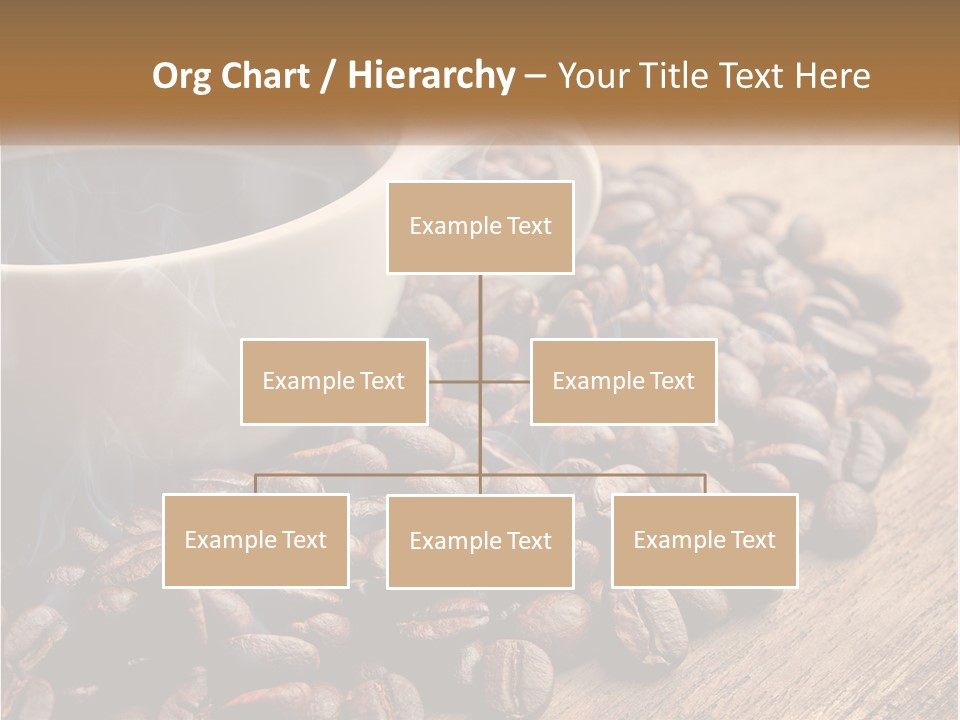 Org Chart / Hierarchy – Your Title Text Here

Example Text

Example Text

Example Text

Example Text

Example Text

Example Text